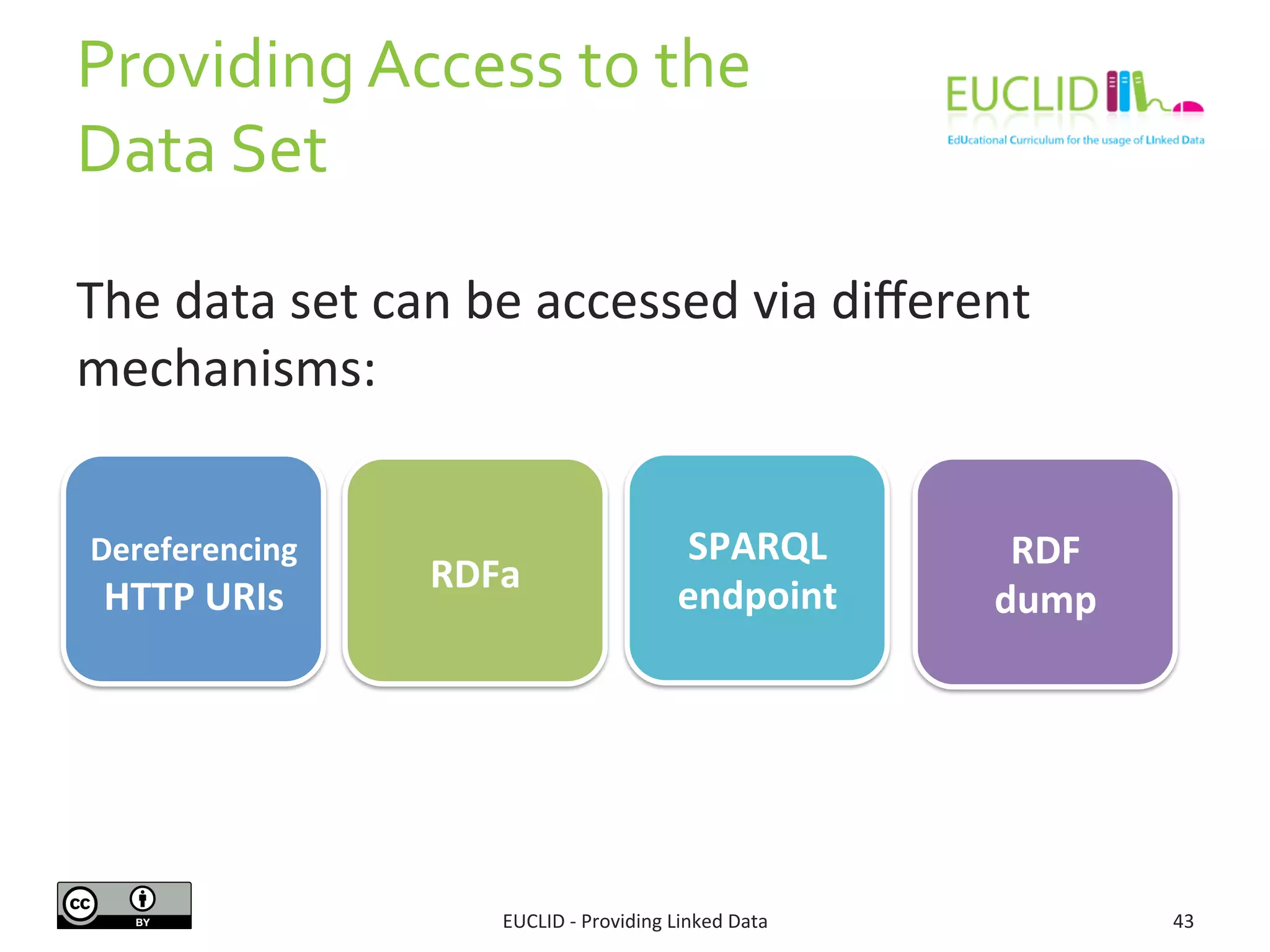 Providing Access to the Data Set

EUCLID
EdUcational Curriculum for the usage of LInked Data

The data set can be accessed via different mechanisms:

Dereferencing HTTP URIs

RDFa

SPARQL endpoint

RDF dump

cc BY

EUCLID - Providing Linked Data

43